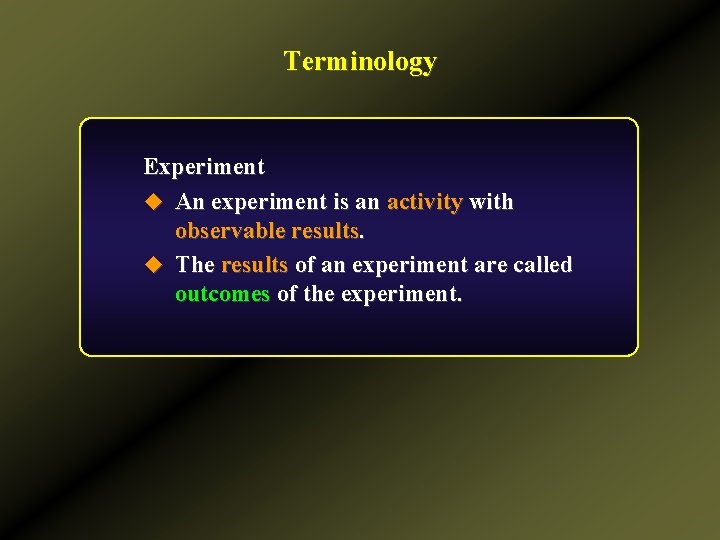 Terminology

Experiment

◆ An experiment is an activity with observable results.

◆ The results of an experiment are called outcomes of the experiment.